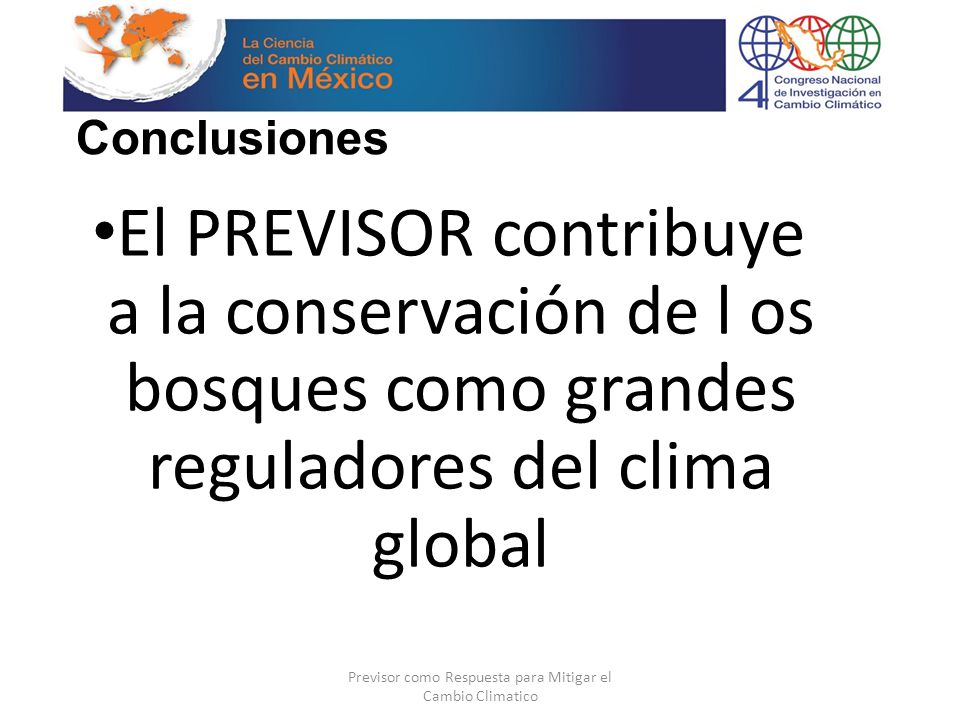 La Ciencia del Cambio Climático en México

4 Congreso Nacional de Investigación en Cambio Climático

Conclusiones

•El PREVISOR contribuye a la conservación de l os bosques como grandes reguladores del clima global

Previsor como Respuesta para Mitigar el Cambio Climatico